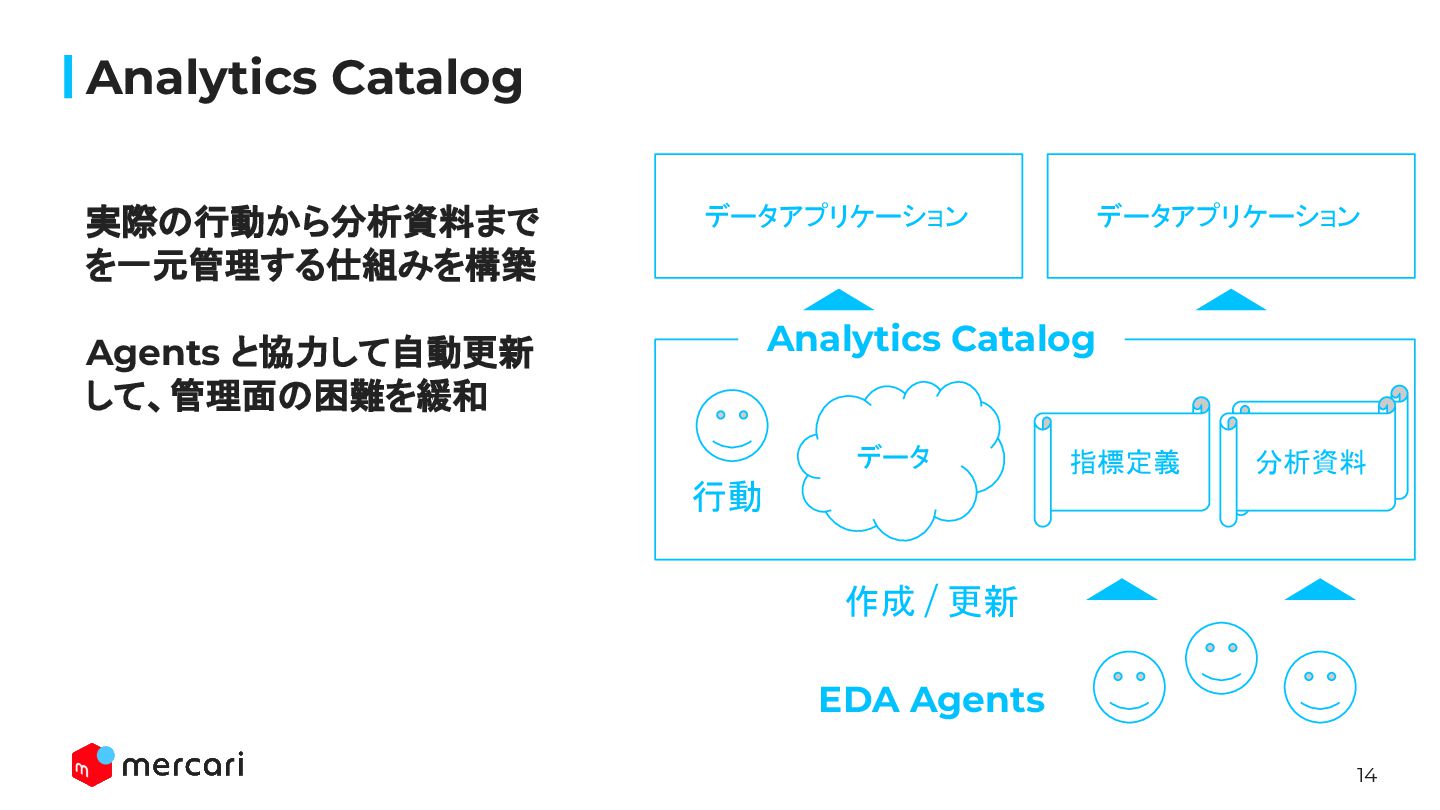 Analytics Catalog

実際の行動から分析資料までを一元管理する仕組みを構築

Agents と協力して自動更新して、管理面の困難を緩和

データアプリケーション

データアプリケーション

Analytics Catalog

行動

データ

指標定義

分析資料

作成 / 更新

EDA Agents

mercari

14